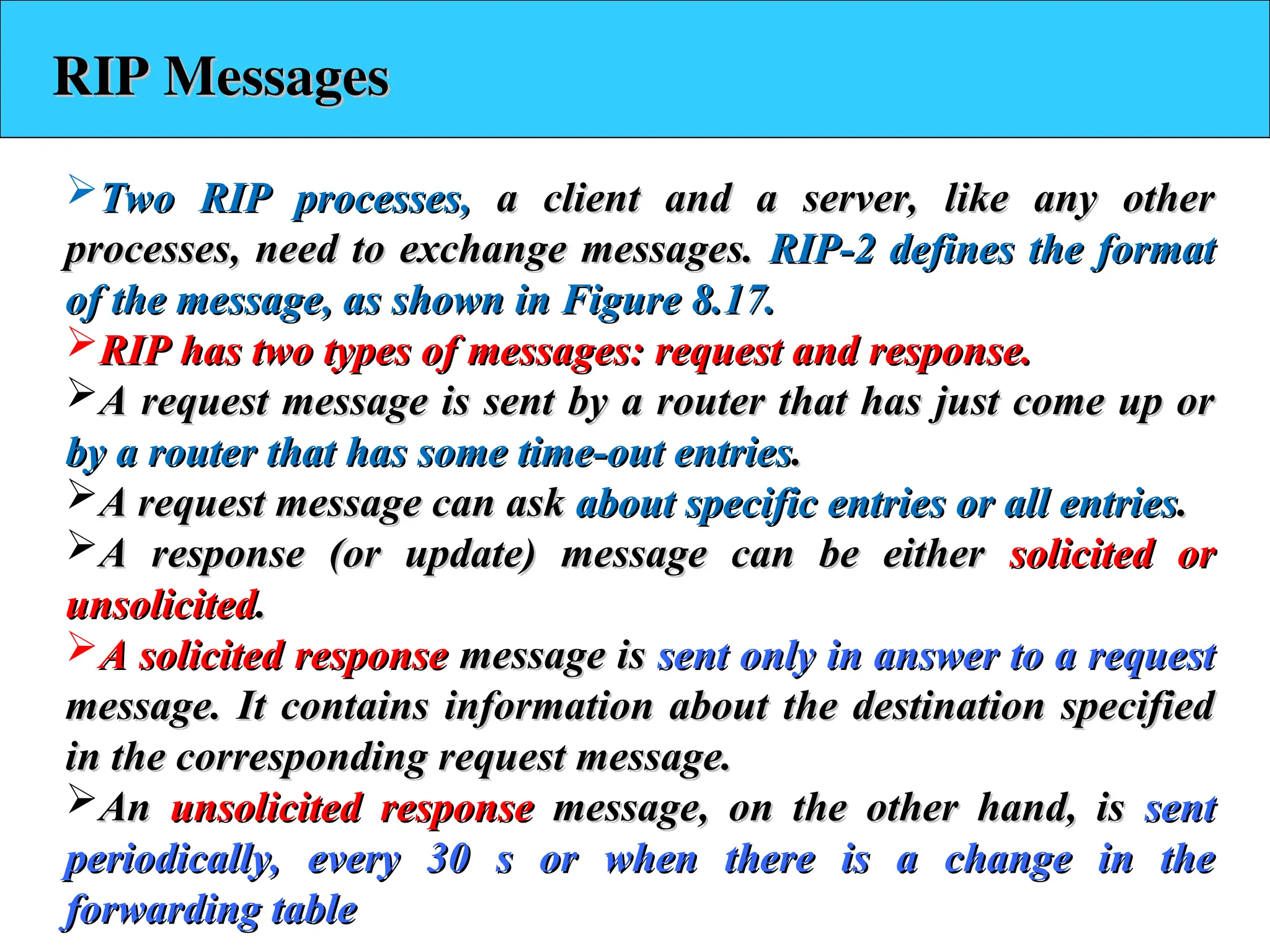 RIP Messages

➢Two RIP processes, a client and a server, like any other processes, need to exchange messages. RIP-2 defines the format of the message, as shown in Figure 8.17.

➢RIP has two types of messages: request and response.

➢A request message is sent by a router that has just come up or by a router that has some time-out entries.

➢A request message can ask about specific entries or all entries.

➢A response (or update) message can be either solicited or unsolicited.

➢A solicited response message is sent only in answer to a request message. It contains information about the destination specified in the corresponding request message.

➢An unsolicited response message, on the other hand, is sent periodically, every 30 s or when there is a change in the forwarding table